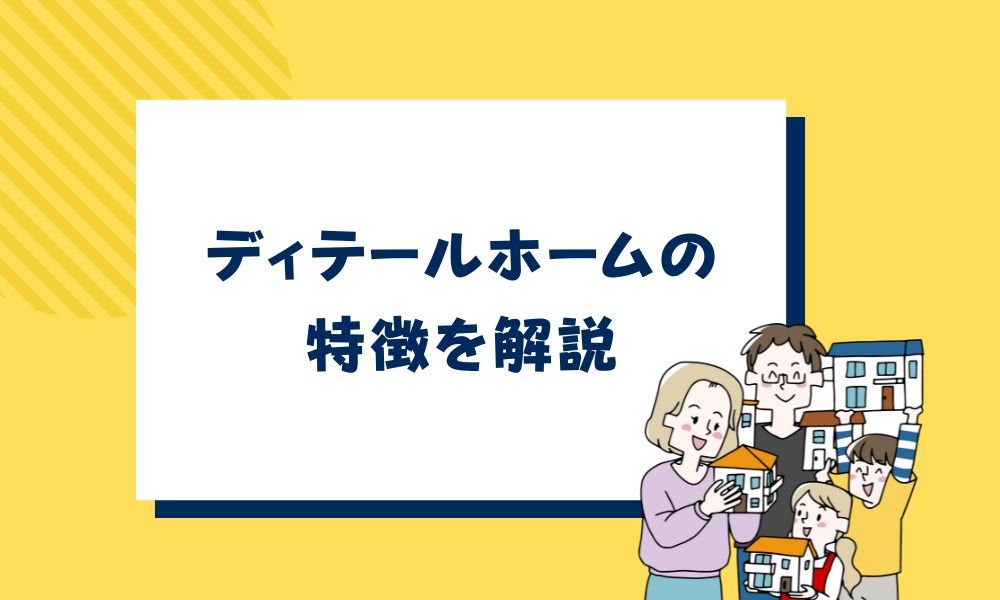 ディテールホームの
特徴を解説